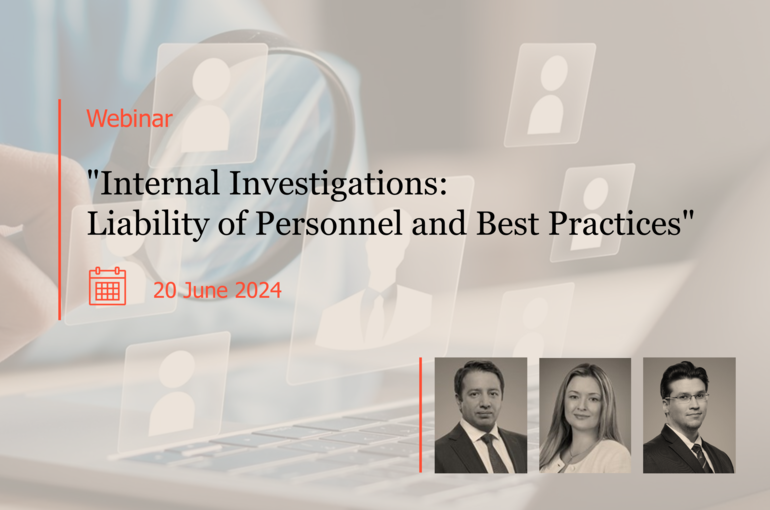 Webinar

"Internal Investigations: Liability of Personnel and Best Practices"

20 June 2024